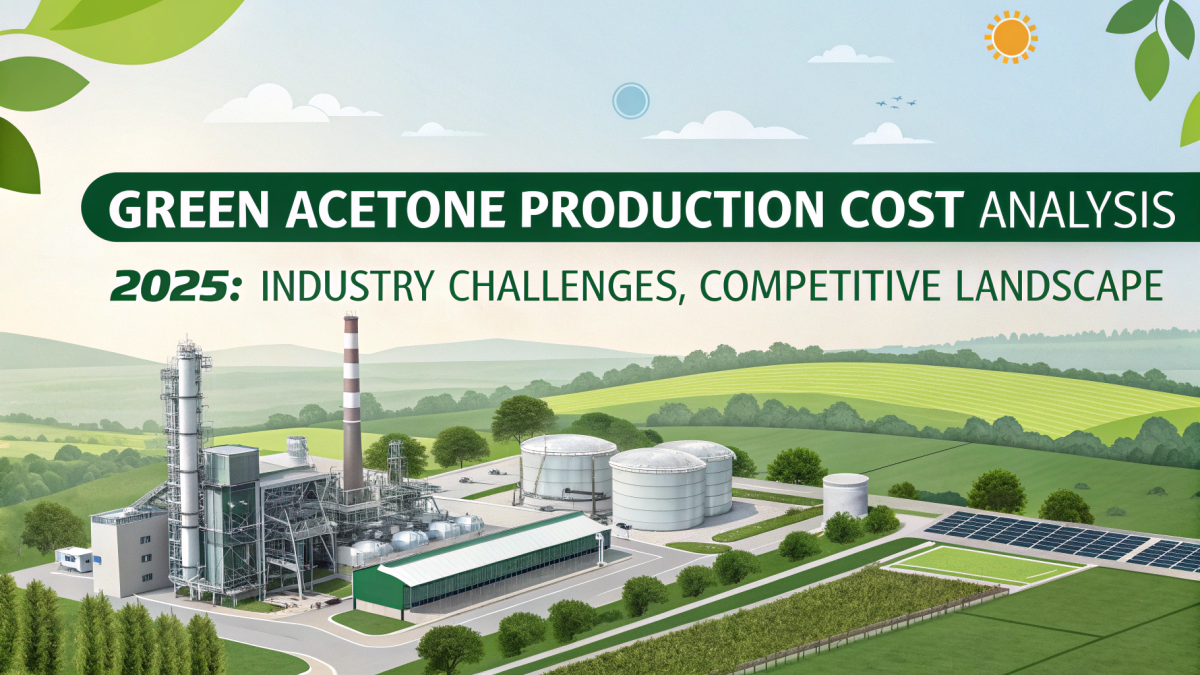 GREEN ACETONE PRODUCTION COST ANALYSIS

2025: INDUSTRY CHALLENGES, COMPETITIVE LANDSCAPE